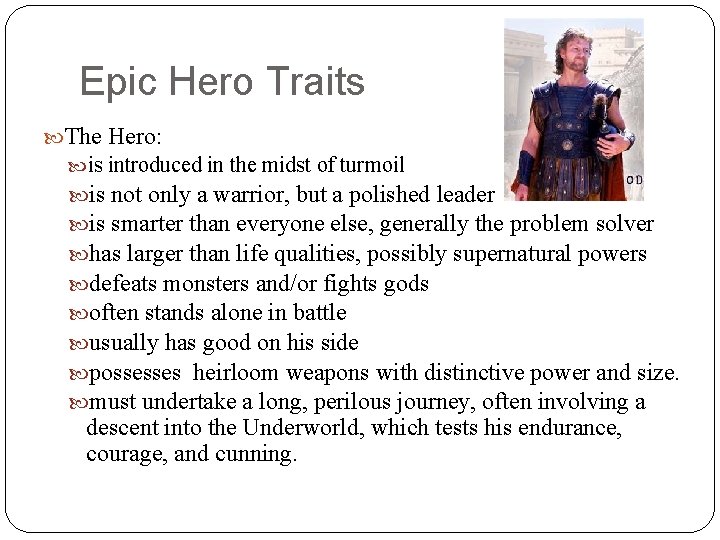 Epic Hero Traits

The Hero:

is introduced in the midst of turmoil

is not only a warrior, but a polished leader

is smarter than everyone else, generally the problem solver

has larger than life qualities, possibly supernatural powers

defeats monsters and/or fights gods

often stands alone in battle

usually has good on his side

possesses heirloom weapons with distinctive power and size.

must undertake a long, perilous journey, often involving a descent into the Underworld, which tests his endurance, courage, and cunning.

OD